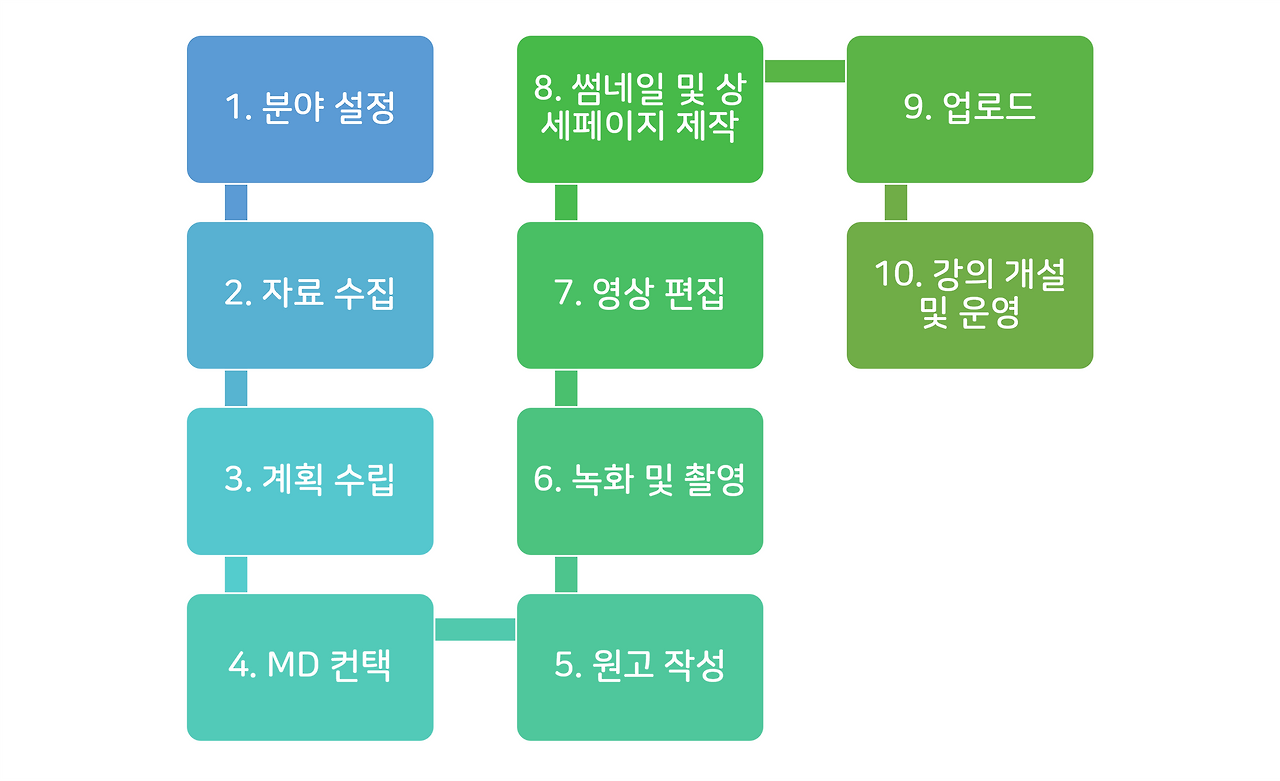 1. 분야 설정

2. 자료 수집

3. 계획 수립

4. MD 컨택

5. 원고 작성

6. 녹화 및 촬영

7. 영상 편집

8. 썸네일 및 상세페이지 제작

9. 업로드

10. 강의 개설 및 운영